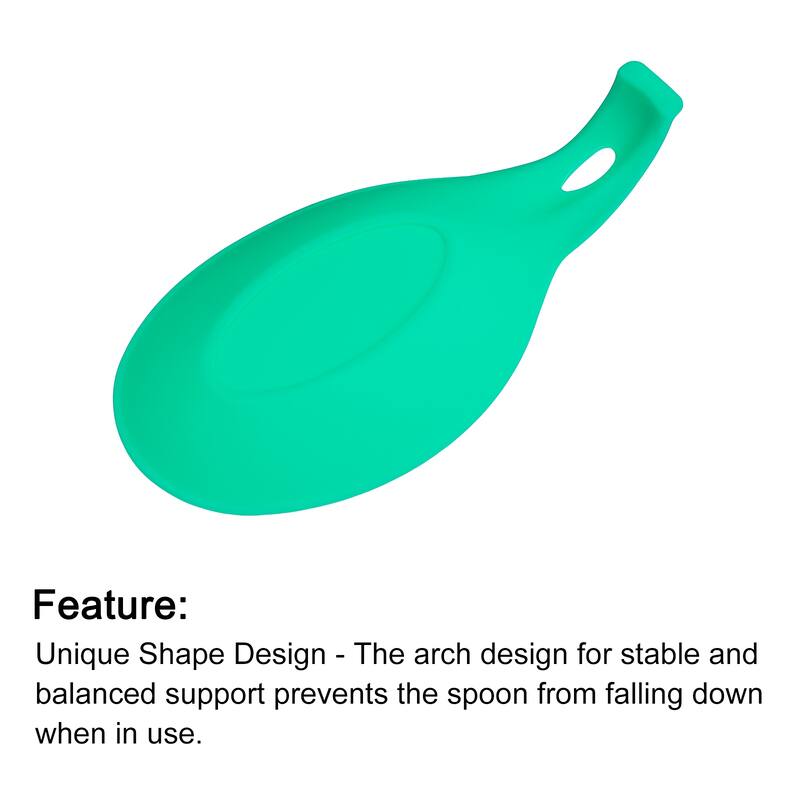 Feature:

Unique Shape Design - The arch design for stable and balanced support prevents the spoon from falling down when in use.